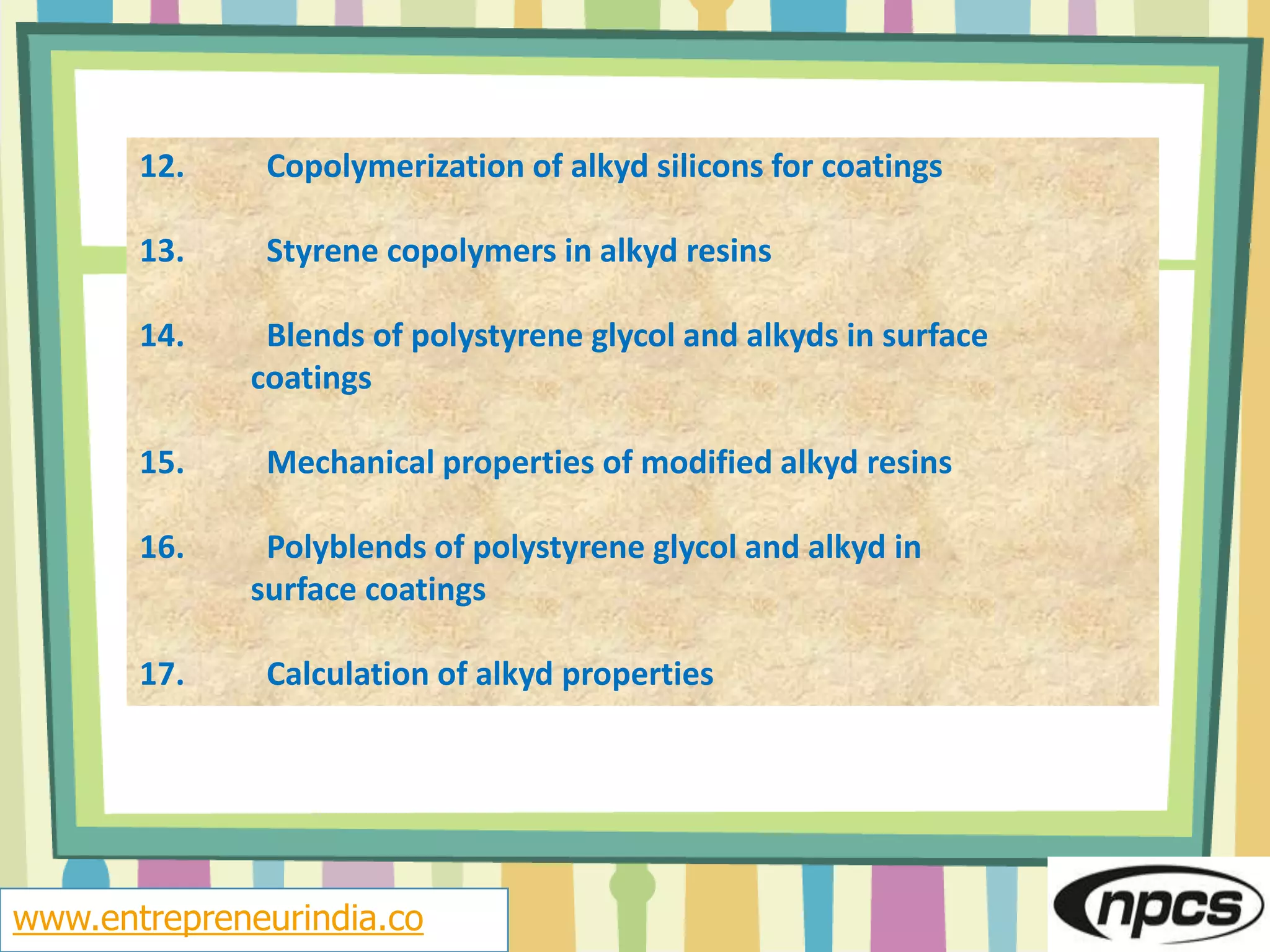 12. Copolymerization of alkyd silicons for coatings

13. Styrene copolymers in alkyd resins

14. Blends of polystyrene glycol and alkyds in surface coatings

15. Mechanical properties of modified alkyd resins

16. Polyblends of polystyrene glycol and alkyd in surface coatings

17. Calculation of alkyd properties

www.entrepreneurindia.co

npcs